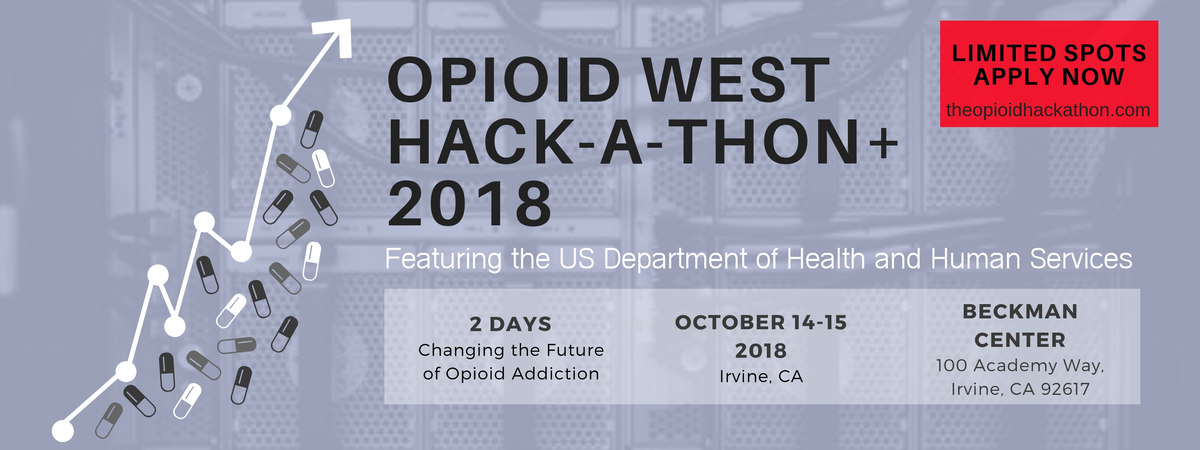 OPIOID WEST HACK-A-THON+ 2018

LIMITED SPOTS APPLY NOW
theopioidhackathon.com

Featuring the US Department of Health and Human Services

2 DAYS
Changing the Future of Opioid Addiction

OCTOBER 14-15 2018
Irvine, CA

BECKMAN CENTER
100 Academy Way, Irvine, CA 92617